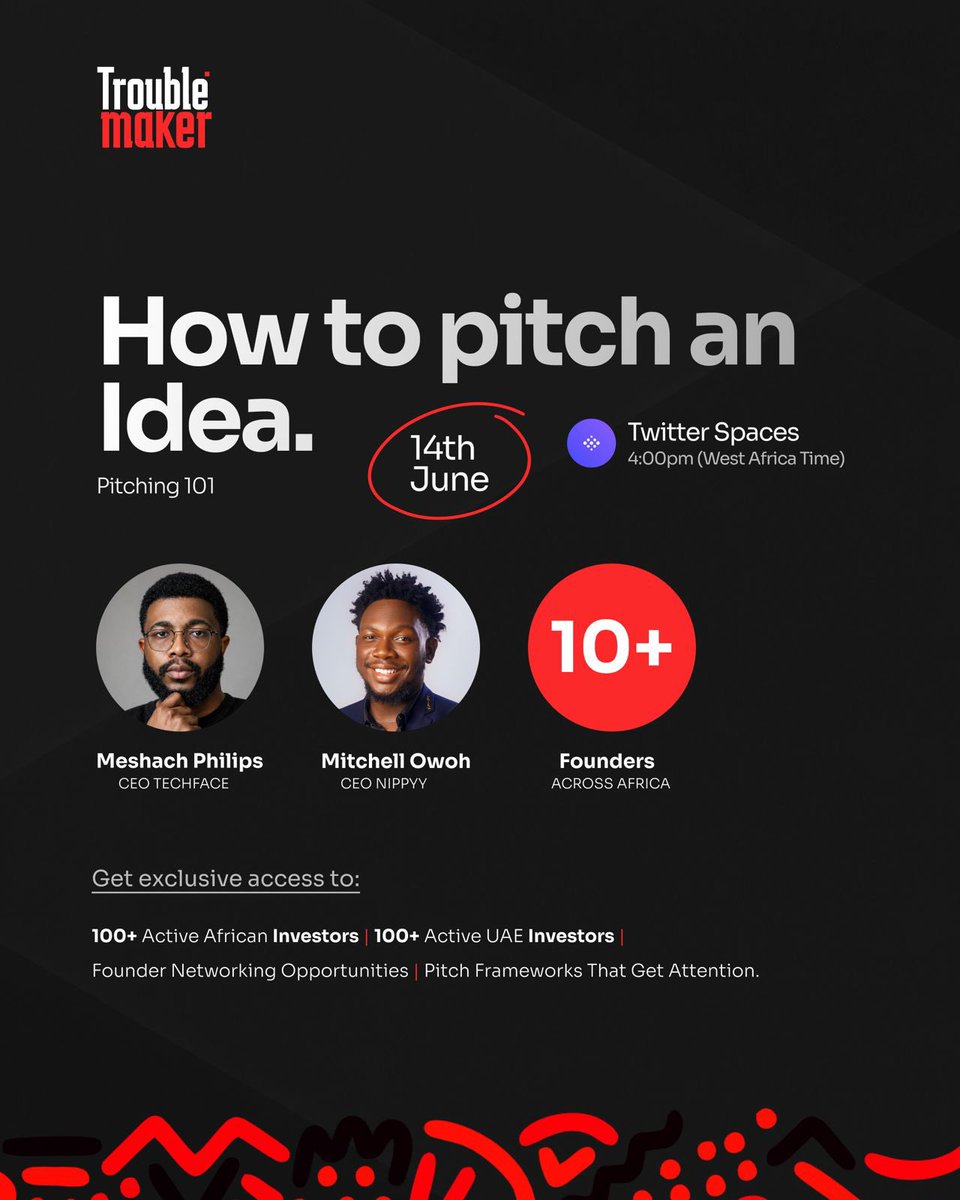 Trouble maker

How to pitch an Idea.

Pitching 101

14th June

Twitter Spaces
4:00pm (West Africa Time)

Meshach Philips
CEO TECHFACE

Mitchell Owoh
CEO NIPPYY

10+
Founders
ACROSS AFRICA

Get exclusive access to:

100+ Active African Investors | 100+ Active UAE Investors | Founder Networking Opportunities | Pitch Frameworks That Get Attention.